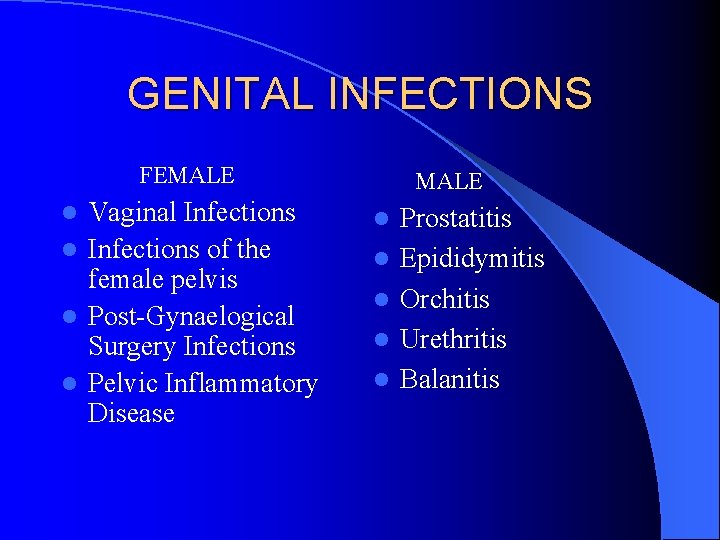 GENITAL INFECTIONS

FEMALE

- Vaginal Infections
- Infections of the female pelvis
- Post-Gynaelogical Surgery Infections
- Pelvic Inflammatory Disease

MALE

- Prostatitis
- Epididymitis
- Orchitis
- Urethritis
- Balanitis